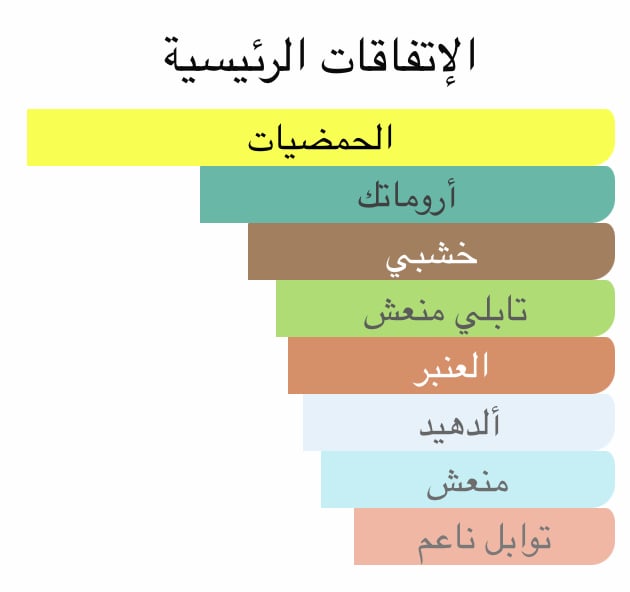 الإتفاقات الرئيسية

الحمضيات

أروماتك

خشبي

تابلي منعش

العنبر

ألدهيد

منعش

توابل ناعم